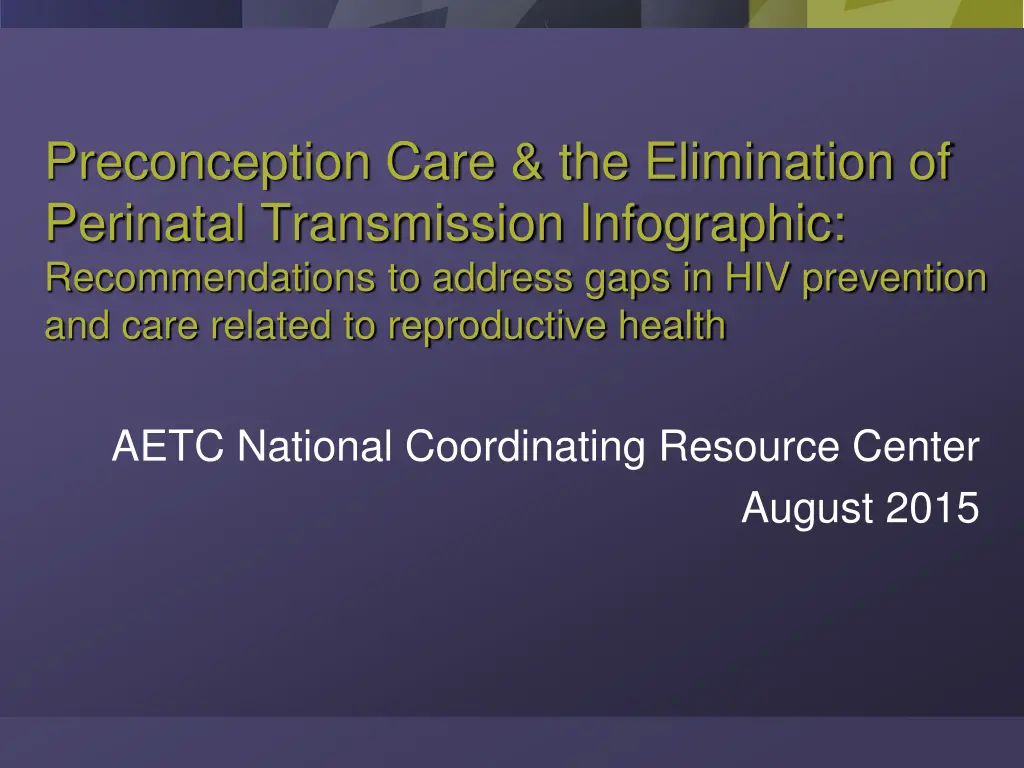 Preconception Care & the Elimination of Perinatal Transmission Infographic:
Recommendations to address gaps in HIV prevention and care related to reproductive health

AETC National Coordinating Resource Center
August 2015